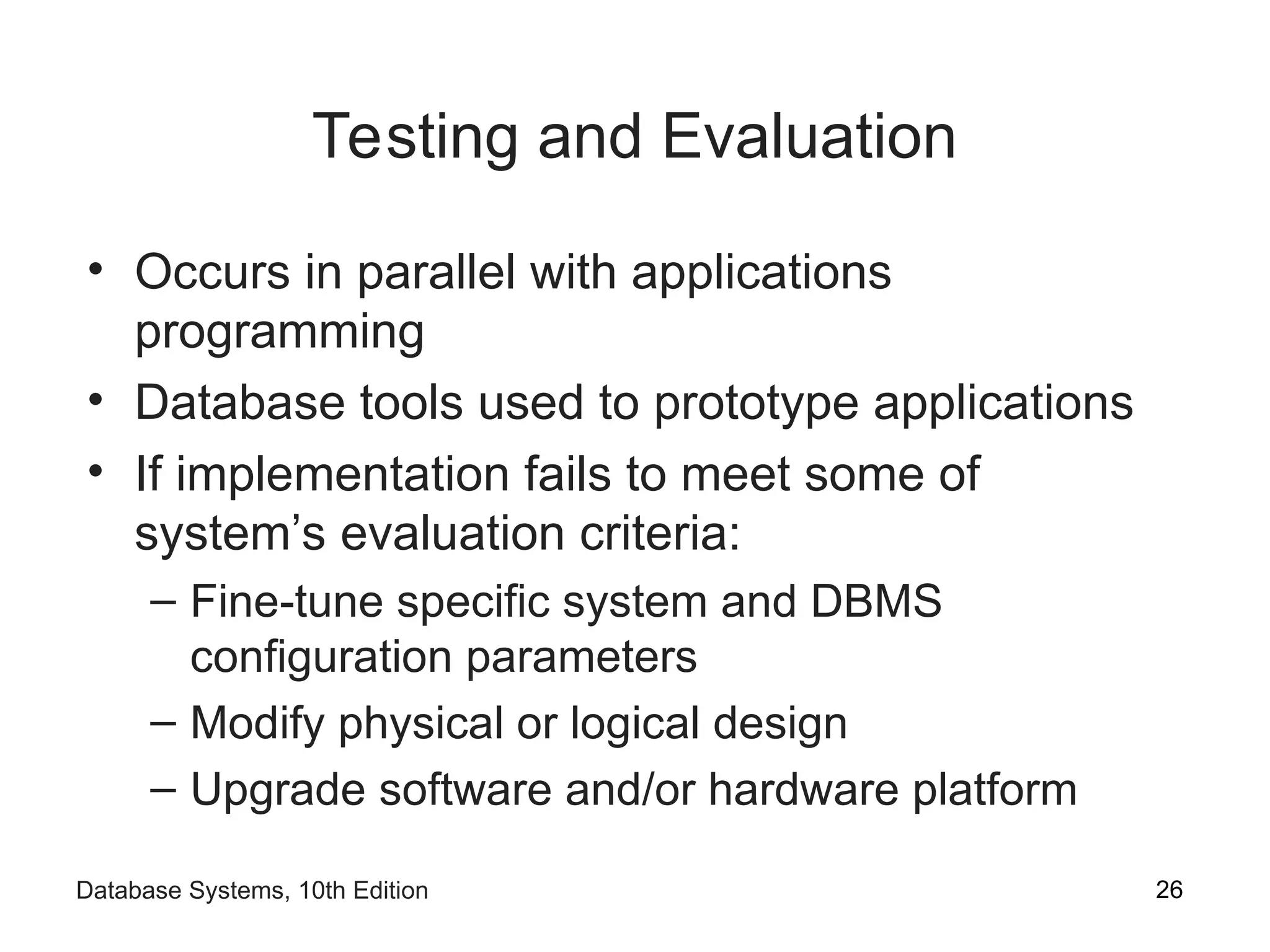 Testing and Evaluation

• Occurs in parallel with applications programming
• Database tools used to prototype applications
• If implementation fails to meet some of system’s evaluation criteria:
  – Fine-tune specific system and DBMS configuration parameters
  – Modify physical or logical design
  – Upgrade software and/or hardware platform

Database Systems, 10th Edition
26